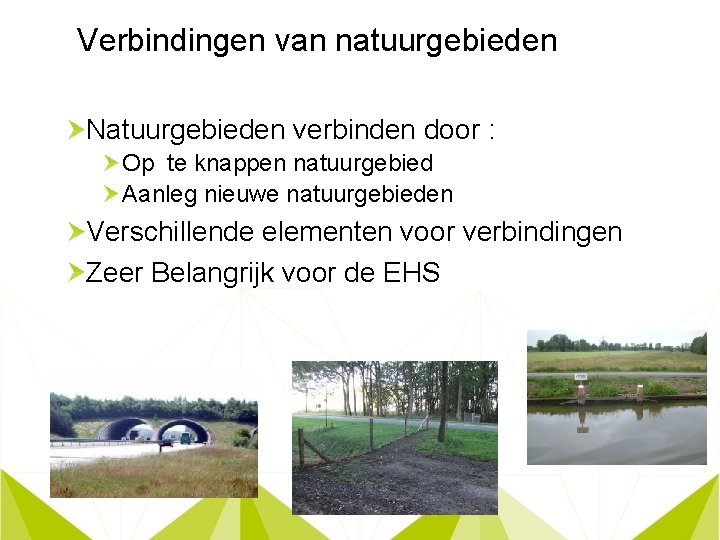 Verbindingen van natuurgebieden

Natuurgebieden verbinden door :

Op te knappen natuurgebied

Aanleg nieuwe natuurgebieden

Verschillende elementen voor verbindingen

Zeer Belangrijk voor de EHS